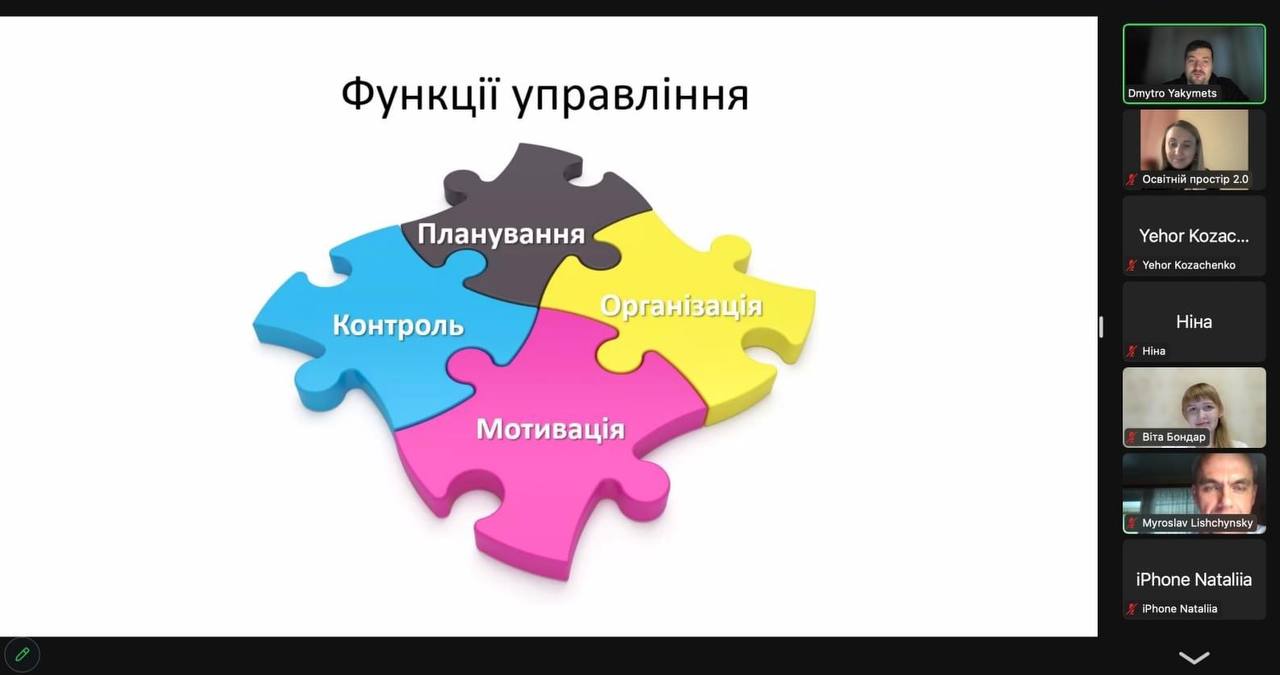 Функції управління

Планування
Контроль
Організація
Мотивація

Dmytro Yakymets
Освітній простір 2.0
Yehor Kozac...
Yehor Kozachenko
Ніна
Ніна
Віта Бондар
Myroslav Lishchynsky
iPhone Nataliia
iPhone Nataliia